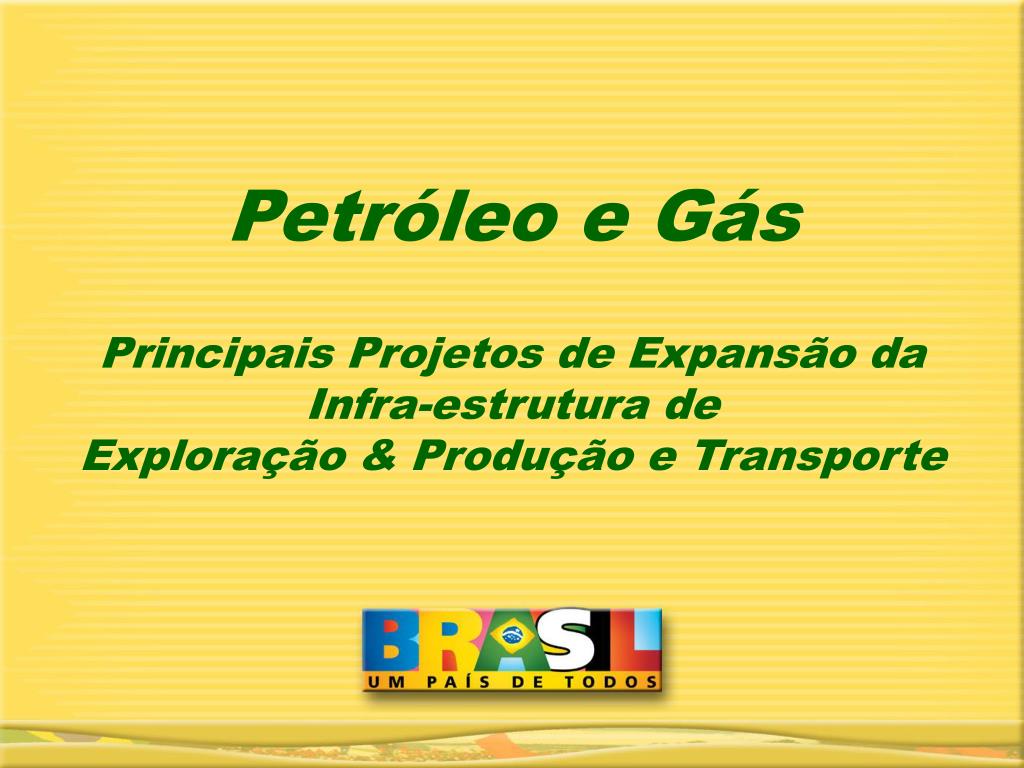 Petróleo e Gás

Principais Projetos de Expansão da Infra-estrutura de
Exploração & Produção e Transporte

BRASIL
UM PAÍS DE TODOS